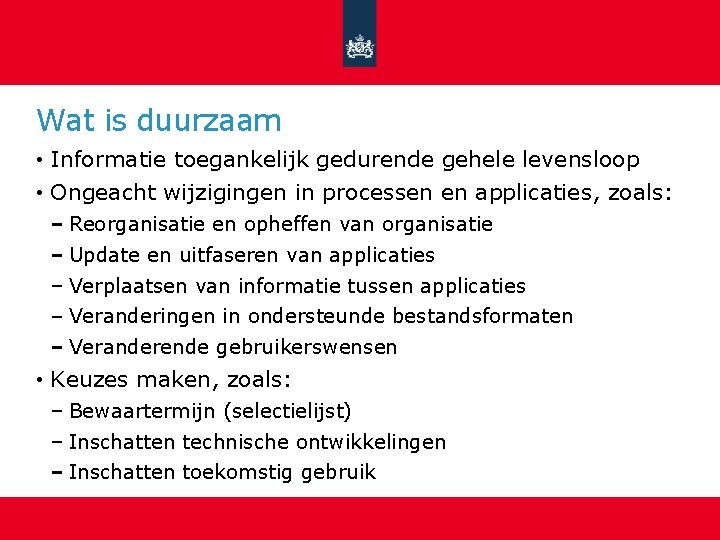 Wat is duurzaam

• Informatie toegankelijk gedurende gehele levensloop
• Ongeacht wijzigingen in processen en applicaties, zoals:
– Reorganisatie en opheffen van organisatie
– Update en uitfaseren van applicaties
– Verplaatsen van informatie tussen applicaties
– Veranderingen in ondersteunde bestandsformaten
– Veranderende gebruikerswensen
• Keuzes maken, zoals:
– Bewaartermijn (selectielijst)
– Inschatten technische ontwikkelingen
– Inschatten toekomstig gebruik